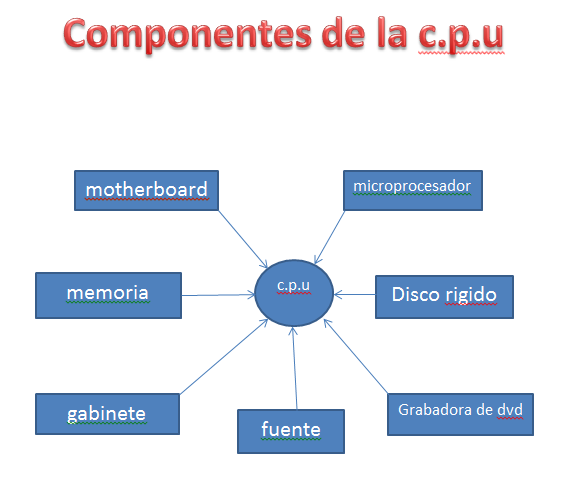 Componentes de la c.p.u

motherboard

microprocesador

memoria

c.p.u

Disco rigido

gabinete

fuente

Grabadora de dvd